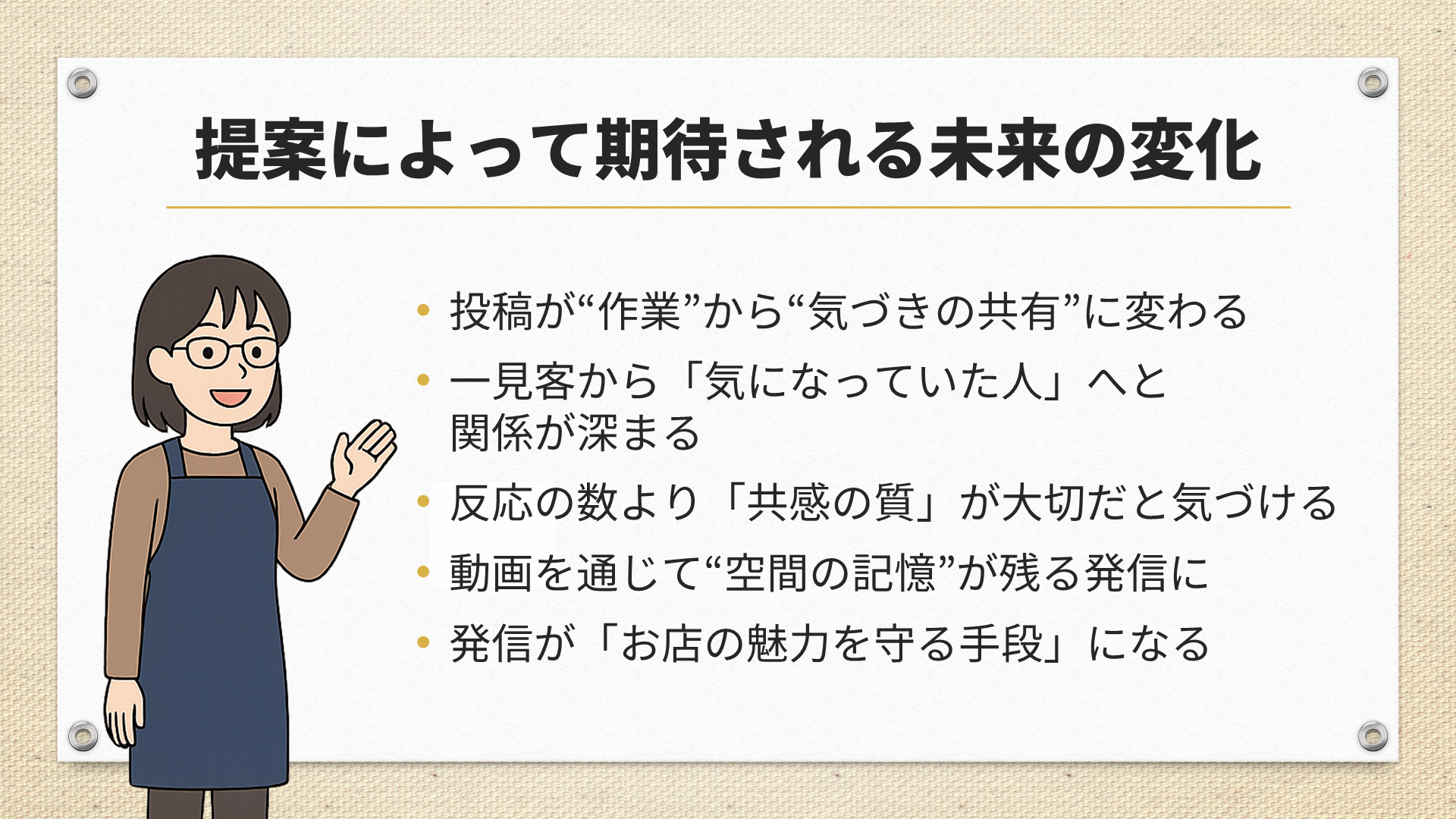 提案によって期待される未来の変化

• 投稿が“作業”から“気づきの共有”に変わる
• 一見客から「気になっていた人」へと関係が深まる
• 反応の数より「共感の質」が大切だと気づける
• 動画を通じて“空間の記憶”が残る発信に
• 発信が「お店の魅力を守る手段」になる